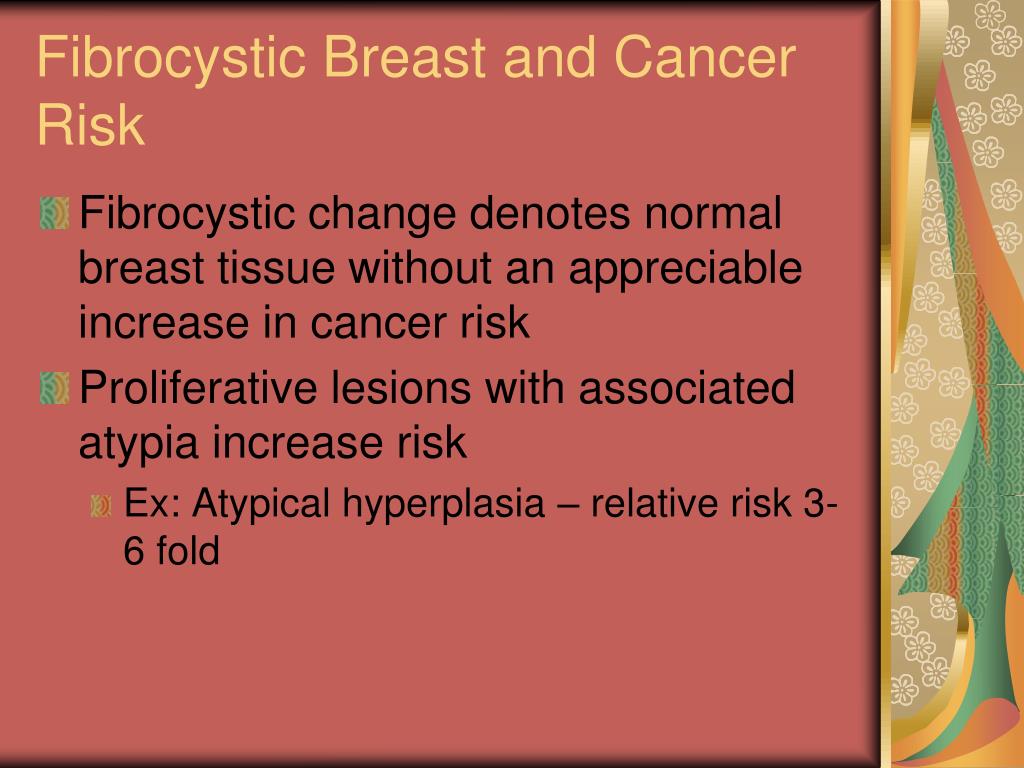 Fibrocystic Breast and Cancer Risk

Fibrocystic change denotes normal breast tissue without an appreciable increase in cancer risk

Proliferative lesions with associated atypia increase risk

Ex: Atypical hyperplasia – relative risk 3-6 fold